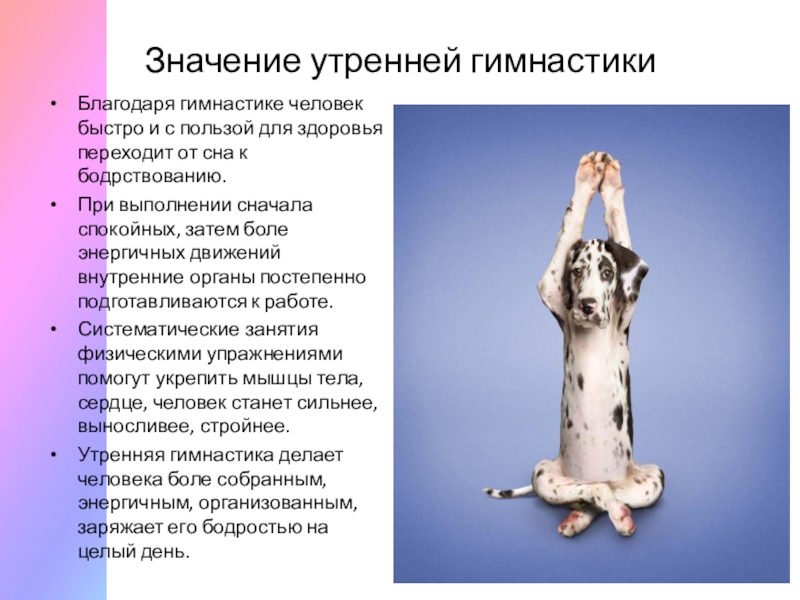 Значение утренней гимнастики

• Благодаря гимнастике человек быстро и с пользой для здоровья переходит от сна к бодрствованию.

• При выполнении сначала спокойных, затем боле энергичных движений внутренние органы постепенно подготавливаются к работе.

• Систематические занятия физическими упражнениями помогут укрепить мышцы тела, сердце, человек станет сильнее, выносливее, стройнее.

• Утренняя гимнастика делает человека боле собранным, энергичным, организованным, заряжает его бодростью на целый день.